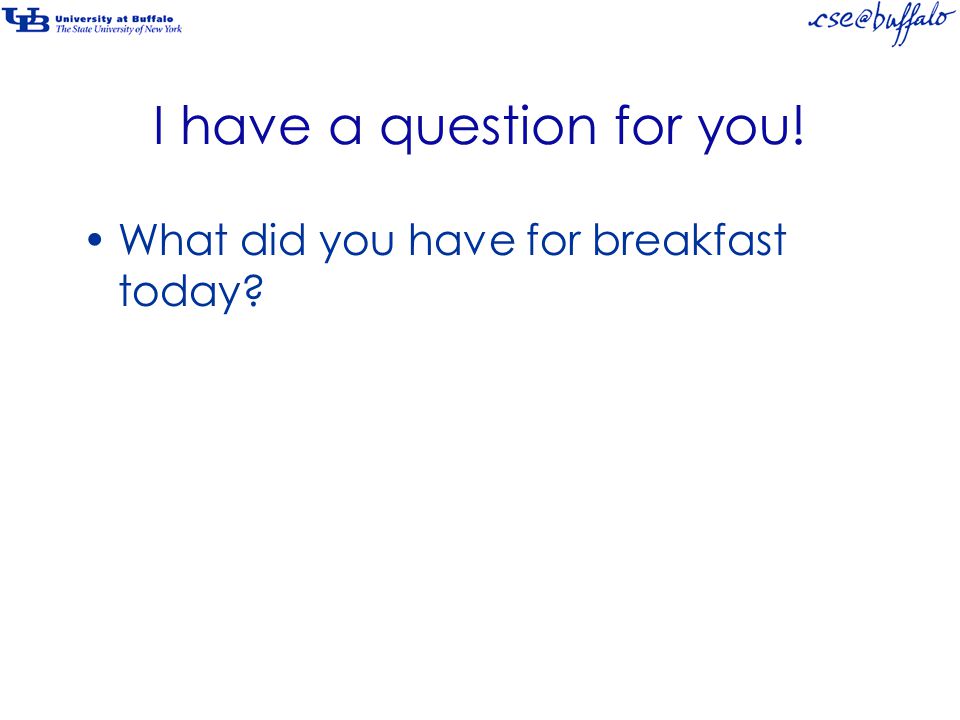 UB University at Buffalo
The State University of New York

cse@buffalo

I have a question for you!

• What did you have for breakfast today?